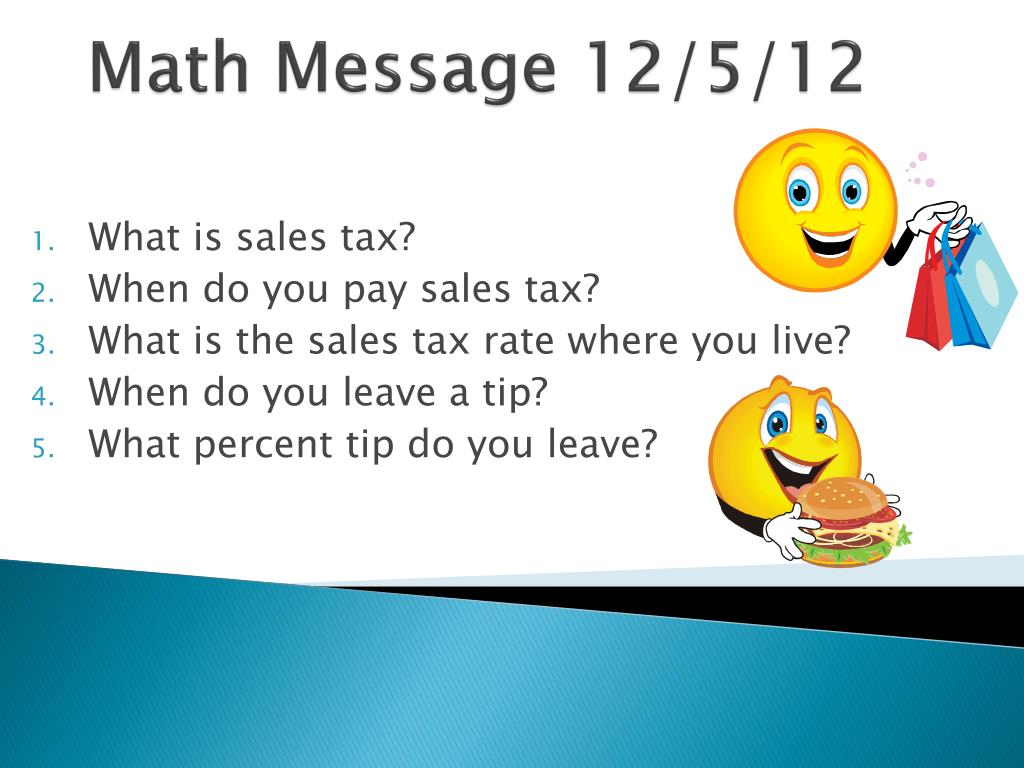 Math Message 12/5/12

1. What is sales tax?
2. When do you pay sales tax?
3. What is the sales tax rate where you live?
4. When do you leave a tip?
5. What percent tip do you leave?